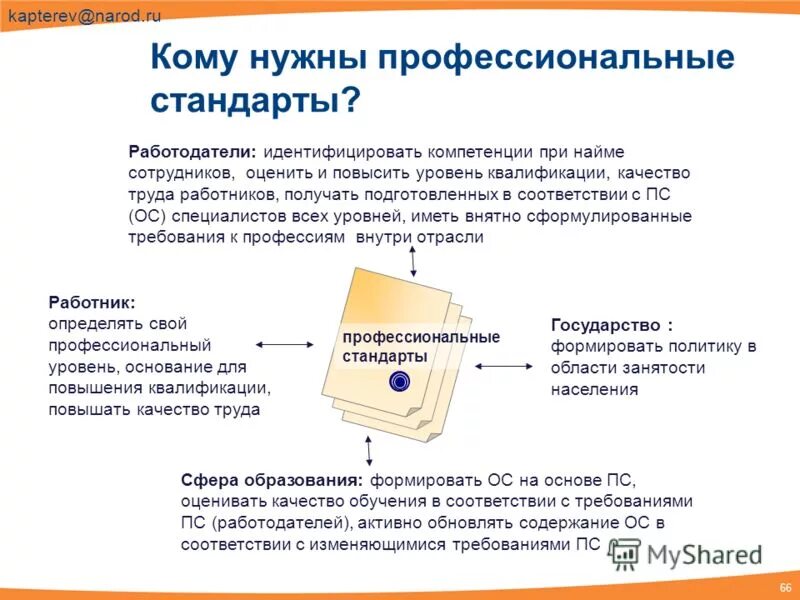 kapterev@narod.ru

Кому нужны профессиональные стандарты?

Работодатели: идентифицировать компетенции при найме сотрудников, оценить и повысить уровень квалификации, качество труда работников, получать подготовленных в соответствии с ПС (ОС) специалистов всех уровней, иметь внятно сформулированные требования к профессиям внутри отрасли

Работник: определять свой профессиональный уровень, основание для повышения квалификации, повышать качество труда

профессиональные стандарты

Государство : формировать политику в области занятости населения

Сфера образования: формировать ОС на основе ПС, оценивать качество обучения в соответствии с требованиями ПС (работодателей), активно обновлять содержание ОС в соответствии с изменяющимися требованиями ПС

MyShared

66